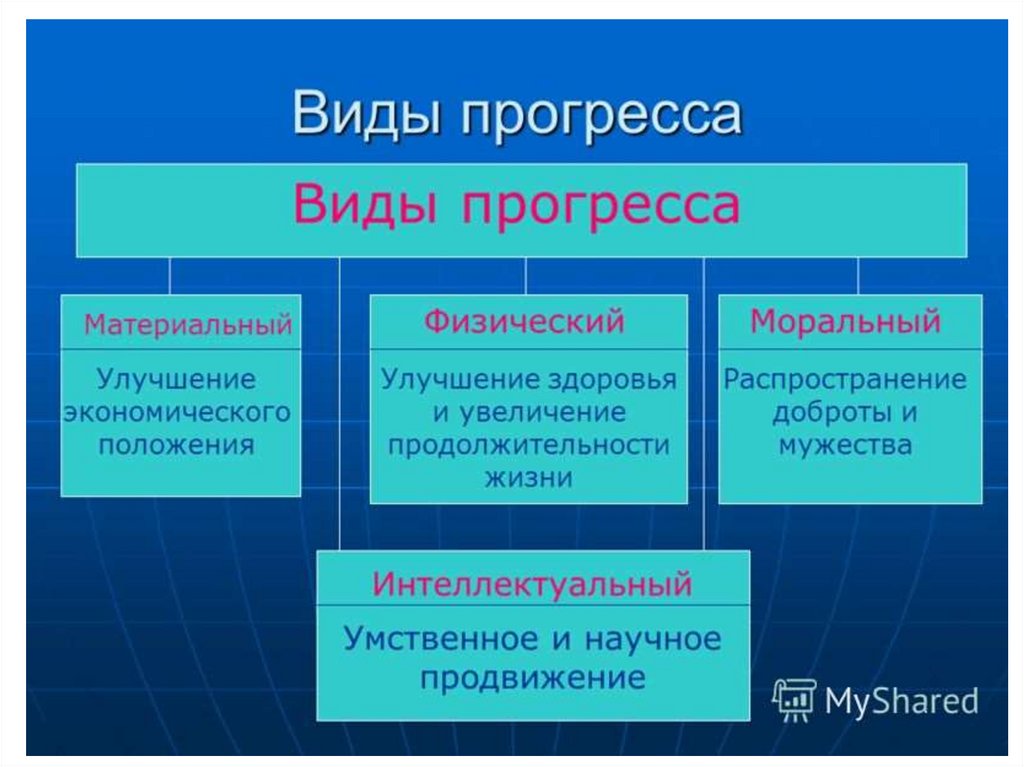 Виды прогресса

Виды прогресса

Материальный

Улучшение экономического положения

Физический

Улучшение здоровья и увеличение продолжительности жизни

Моральный

Распространение доброты и мужества

Интеллектуальный

Умственное и научное продвижение

MyShared